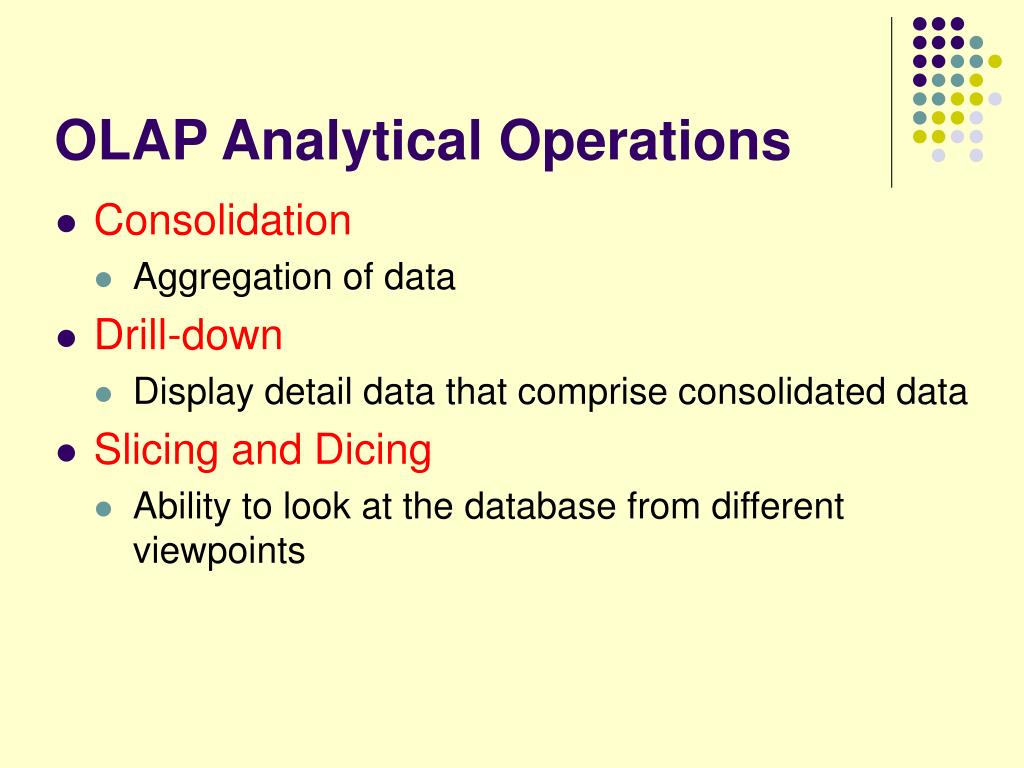 OLAP Analytical Operations

- Consolidation
  - Aggregation of data
- Drill-down
  - Display detail data that comprise consolidated data
- Slicing and Dicing
  - Ability to look at the database from different viewpoints